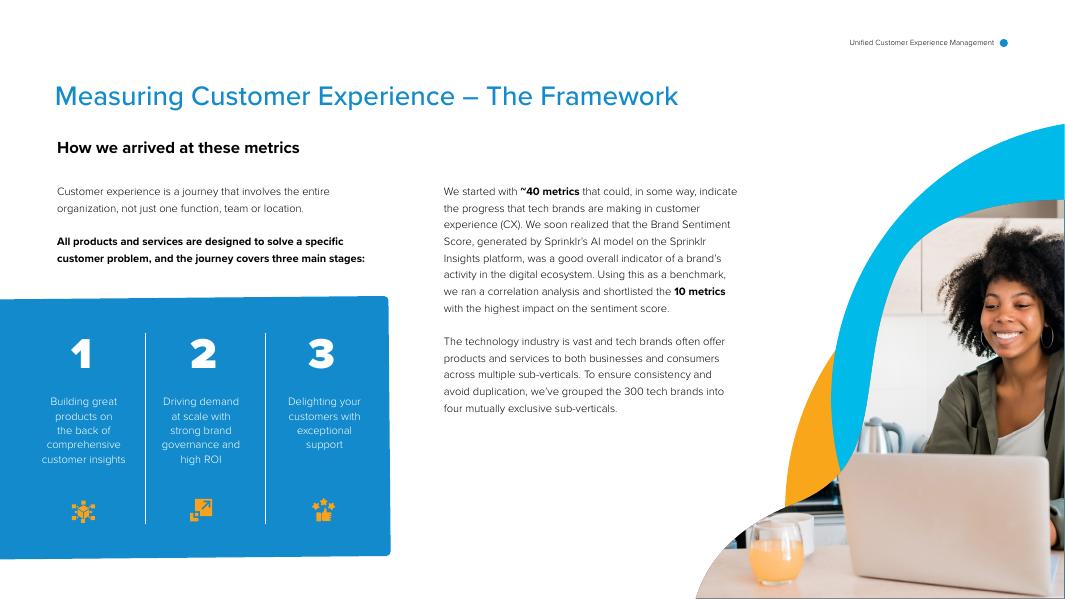 Unified Customer Experience Management

Measuring Customer Experience – The Framework

How we arrived at these metrics

Customer experience is a journey that involves the entire organization, not just one function, team or location.

All products and services are designed to solve a specific customer problem, and the journey covers three main stages:

1

Building great products on the back of comprehensive customer insights

2

Driving demand at scale with strong brand governance and high ROI

3

Delighting your customers with exceptional support

We started with ~40 metrics that could, in some way, indicate the progress that tech brands are making in customer experience (CX). We soon realized that the Brand Sentiment Score, generated by Sprinklr's AI model on the Sprinklr Insights platform, was a good overall indicator of a brand's activity in the digital ecosystem. Using this as a benchmark, we ran a correlation analysis and shortlisted the 10 metrics with the highest impact on the sentiment score.

The technology industry is vast and tech brands often offer products and services to both businesses and consumers across multiple sub-verticals. To ensure consistency and avoid duplication, we've grouped the 300 tech brands into four mutually exclusive sub-verticals.